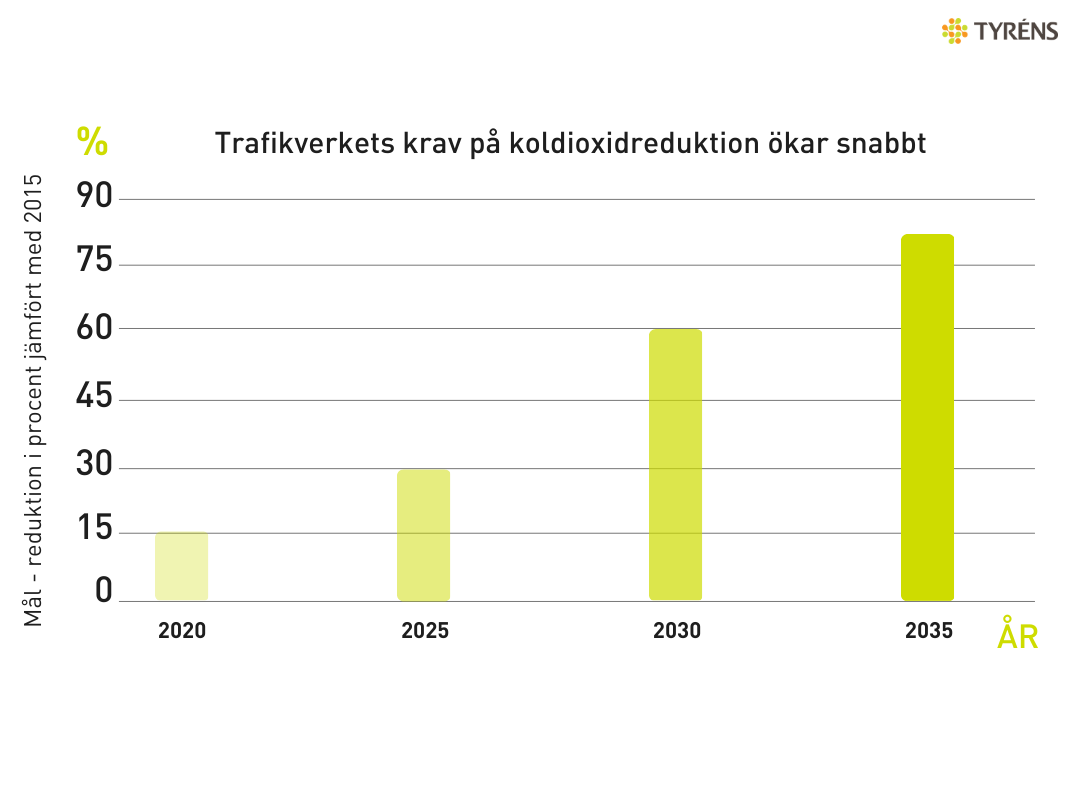 TYRÉNS

%

Trafikverkets krav på koldioxidreduktion ökar snabbt

Mål - reduktion i procent jämfört med 2015

90
75
60
45
30
15
0

2020
2025
2030
2035

ÅR